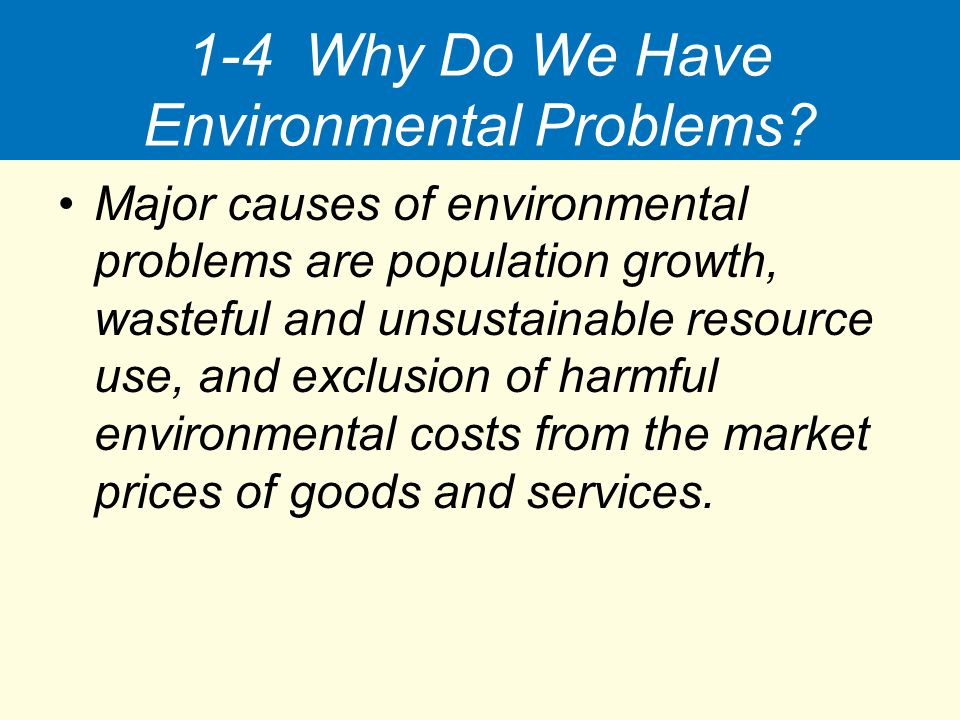 1-4 Why Do We Have Environmental Problems?

• Major causes of environmental problems are population growth, wasteful and unsustainable resource use, and exclusion of harmful environmental costs from the market prices of goods and services.